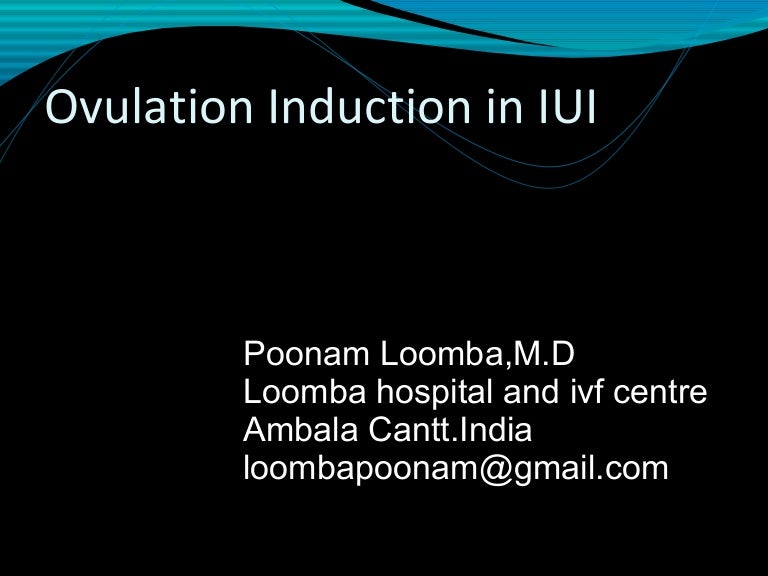 Ovulation Induction in IUI

Poonam Loomba,M.D
Loomba hospital and ivf centre
Ambala Cantt.India
loombapoonam@gmail.com